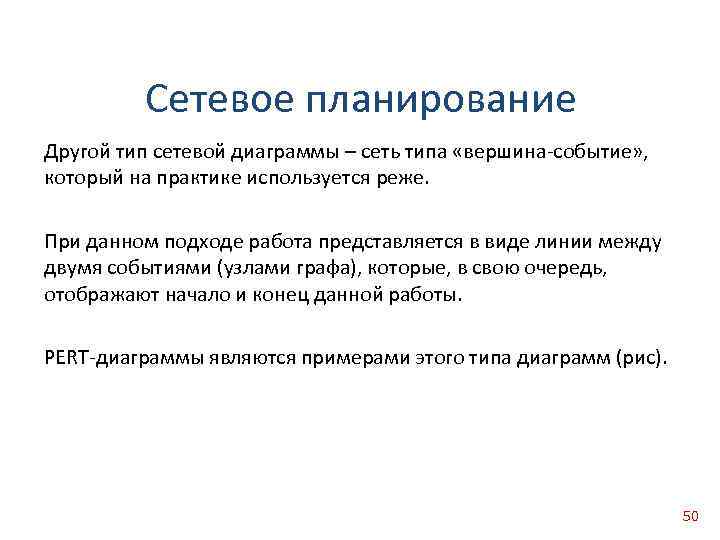 Сетевое планирование

Другой тип сетевой диаграммы – сеть типа «вершина-событие», который на практике используется реже.

При данном подходе работа представляется в виде линии между двумя событиями (узлами графа), которые, в свою очередь, отображают начало и конец данной работы.

PERT-диаграммы являются примерами этого типа диаграмм (рис).

50